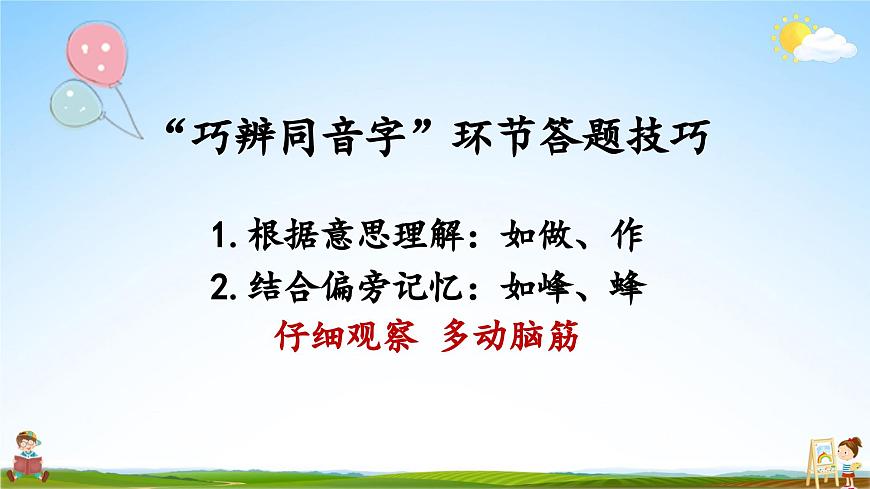 “巧辨同音字”环节答题技巧

1. 根据意思理解：如做、作
2. 结合偏旁记忆：如峰、蜂
仔细观察 多动脑筋